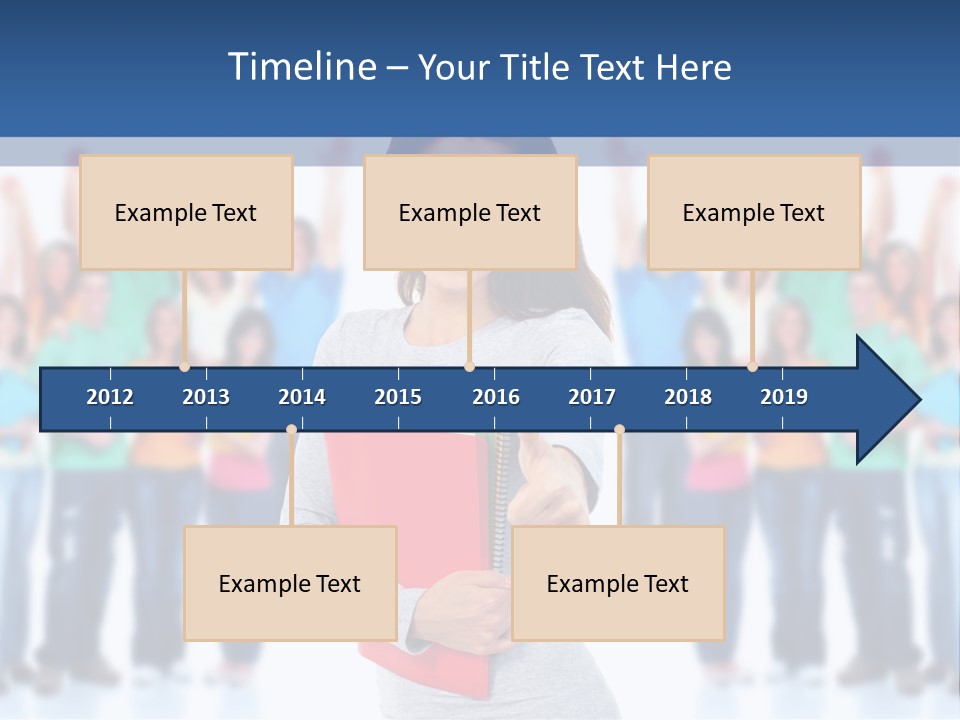 Timeline – Your Title Text Here

Example Text

Example Text

Example Text

2012 2013 2014 2015 2016 2017 2018 2019

Example Text

Example Text